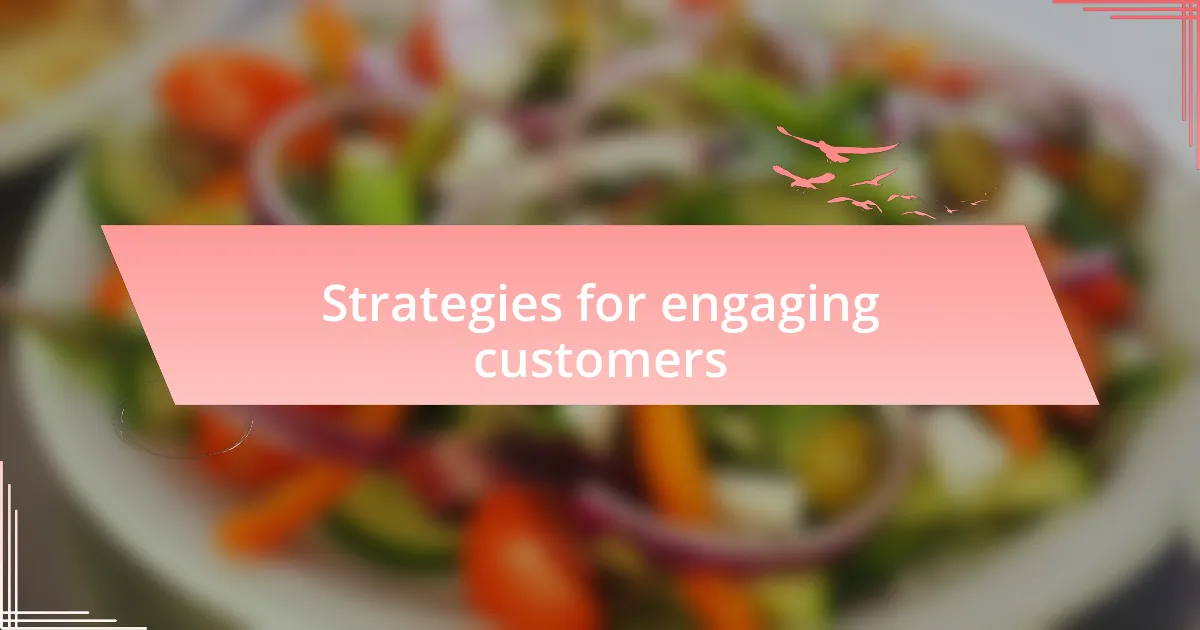 Strategies for engaging customers